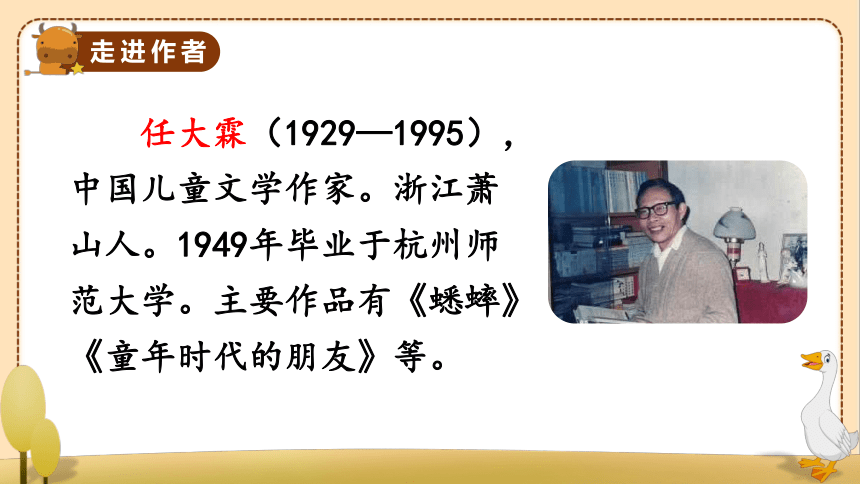 走进作者

任大霖（1929—1995），中国儿童文学作家。浙江萧山人。1949年毕业于杭州师范大学。主要作品有《蟋蟀》《童年时代的朋友》等。